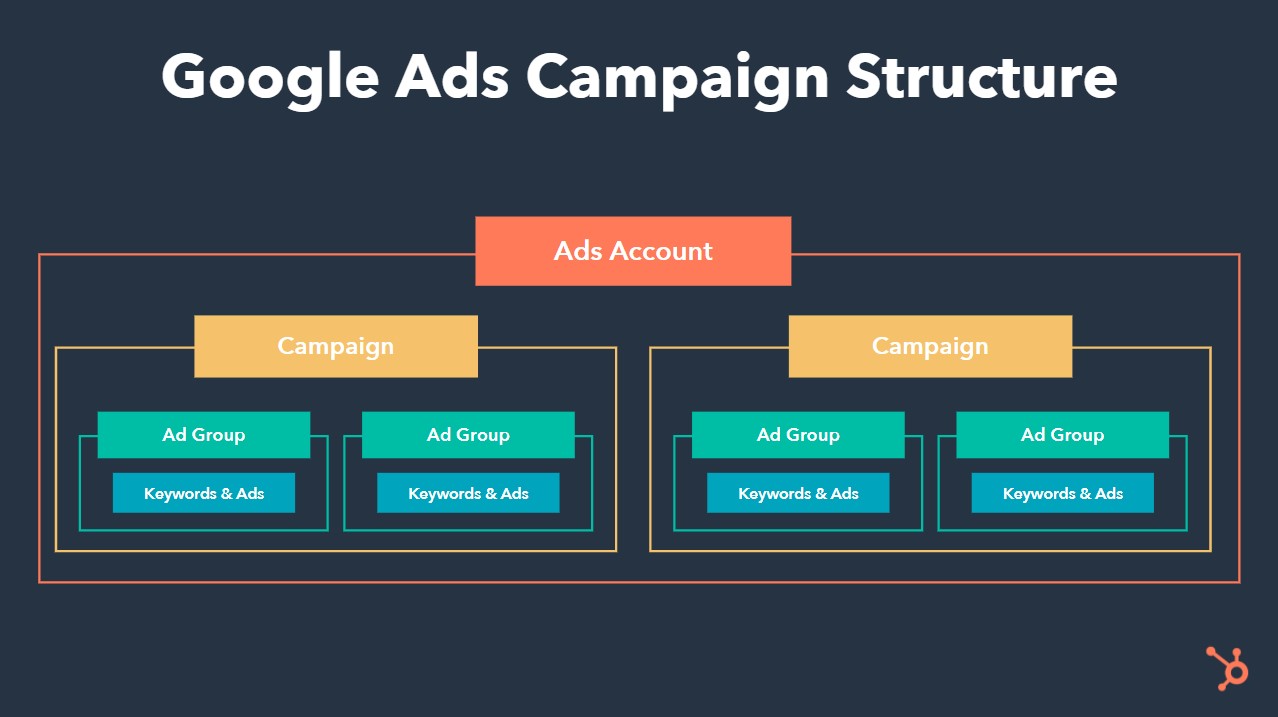 Google Ads Campaign Structure

Ads Account

Campaign

Ad Group

Keywords & Ads

Ad Group

Keywords & Ads

Campaign

Ad Group

Keywords & Ads

Ad Group

Keywords & Ads